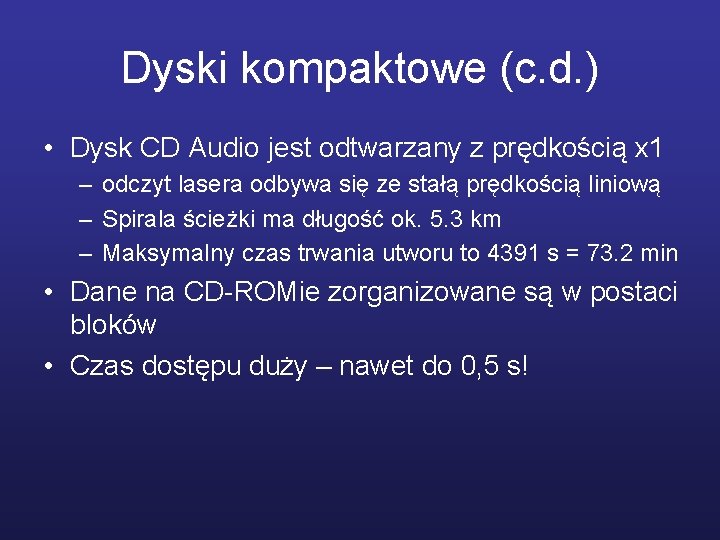 Dyski kompaktowe (c.d.)

• Dysk CD Audio jest odtwarzany z prędkością x1
– odczyt lasera odbywa się ze stałą prędkością liniową
– Spirala ścieżki ma długość ok. 5.3 km
– Maksymalny czas trwania utworu to 4391 s = 73.2 min

• Dane na CD-ROMie zorganizowane są w postaci bloków

• Czas dostępu duży – nawet do 0,5 s!